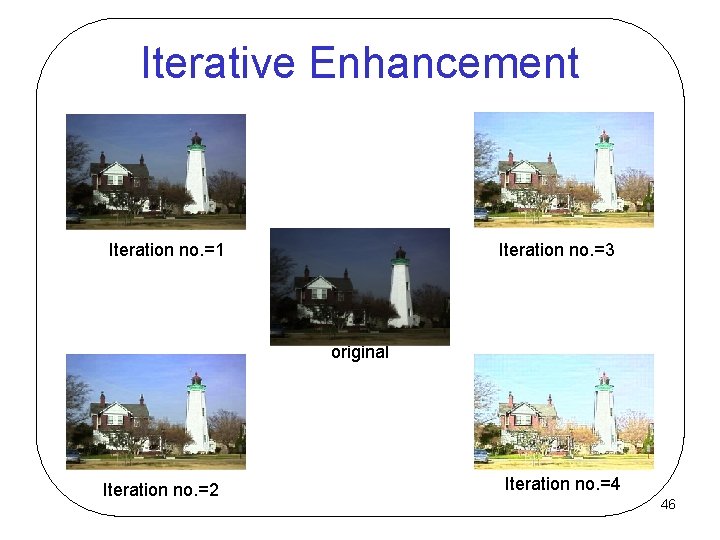 Iterative Enhancement

Iteration no.=1

Iteration no.=3

original

Iteration no.=2

Iteration no.=4

46